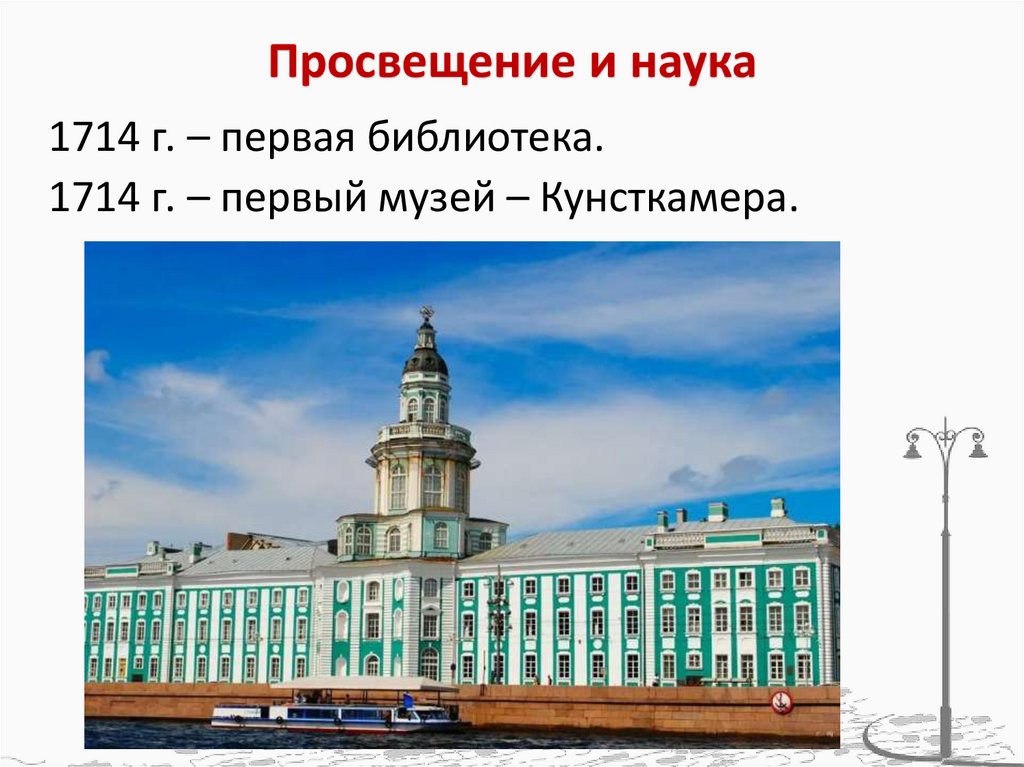 Просвещение и наука

1714 г. – первая библиотека.

1714 г. – первый музей – Кунсткамера.